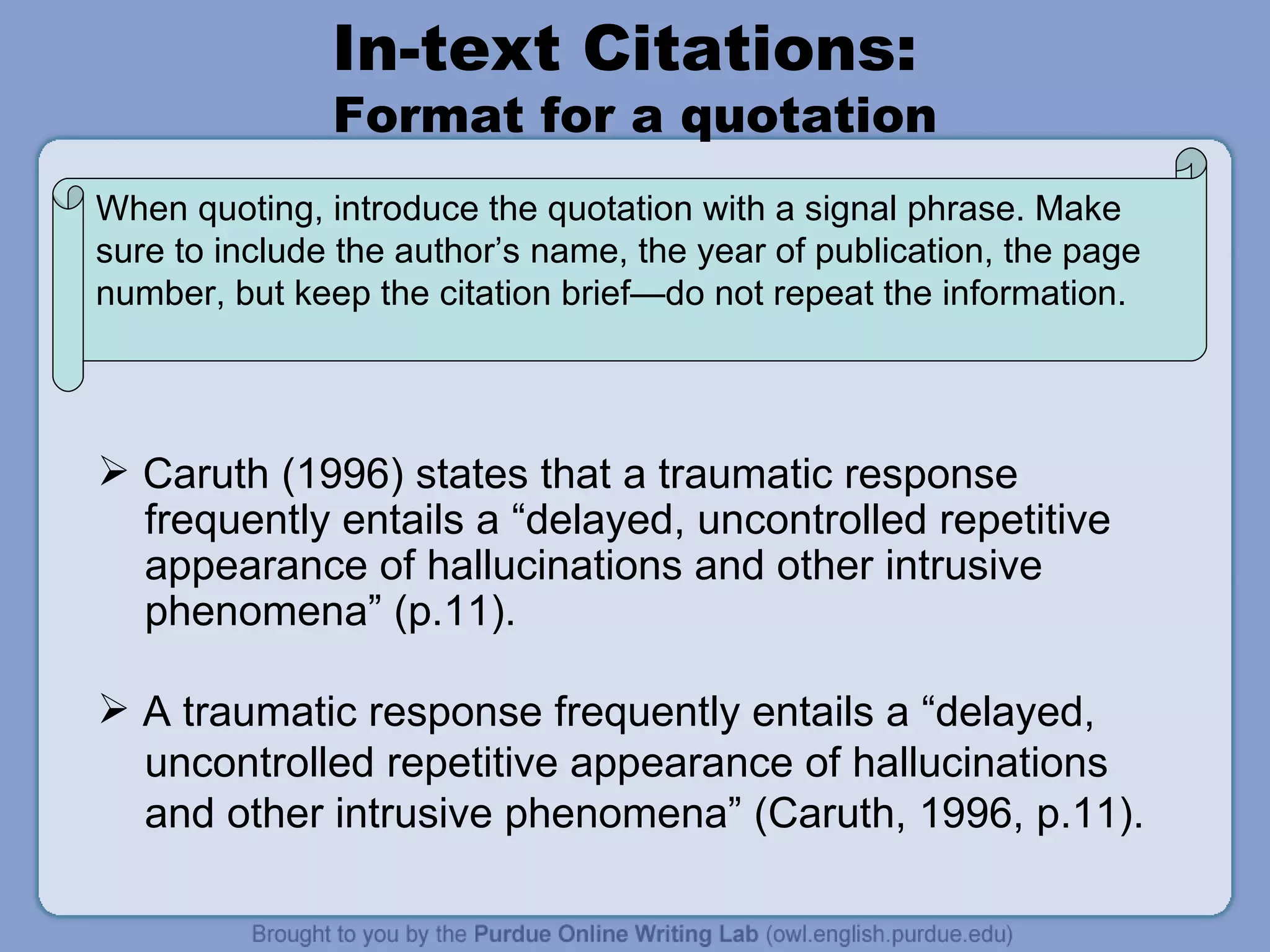 In-text Citations:
Format for a quotation

When quoting, introduce the quotation with a signal phrase. Make sure to include the author’s name, the year of publication, the page number, but keep the citation brief—do not repeat the information.

➢ Caruth (1996) states that a traumatic response frequently entails a “delayed, uncontrolled repetitive appearance of hallucinations and other intrusive phenomena” (p.11).

➢ A traumatic response frequently entails a “delayed, uncontrolled repetitive appearance of hallucinations and other intrusive phenomena” (Caruth, 1996, p.11).

Brought to you by the Purdue Online Writing Lab (owl.english.purdue.edu)